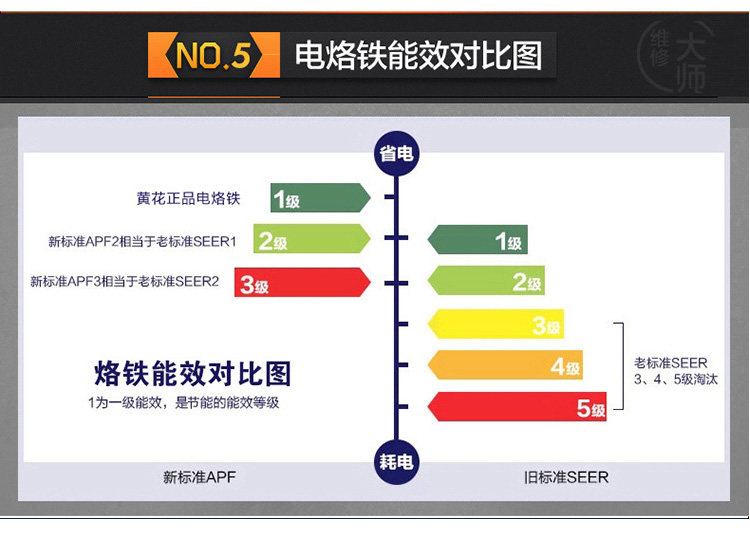 NO.5 电烙铁能效对比图

维修大师

省电

黄花正品电烙铁 1级

新标准APF2相当于老标准SEER1 2级

新标准APF3相当于老标准SEER2 3级

1级

2级

3级

4级

5级

老标准SEER 3、4、5级淘汰

烙铁能效对比图

1为一级能效，是节能的能效等级

耗电

新标准APF

旧标准SEER